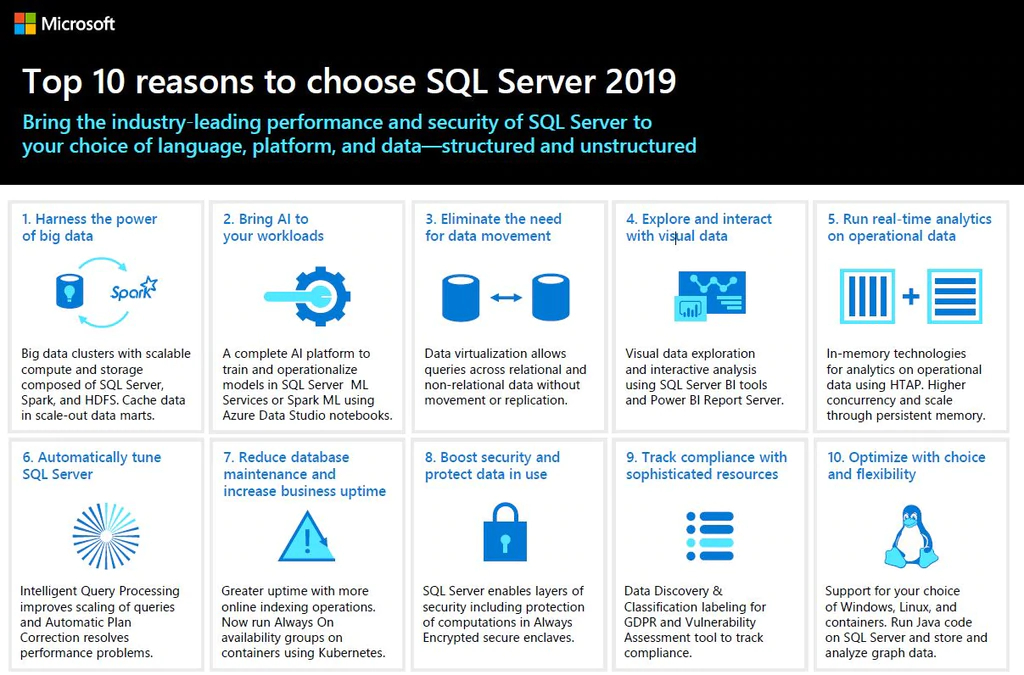 Microsoft

Top 10 reasons to choose SQL Server 2019

Bring the industry-leading performance and security of SQL Server to your choice of language, platform, and data—structured and unstructured

1. Harness the power of big data

Spark

Big data clusters with scalable compute and storage composed of SQL Server, Spark, and HDFS. Cache data in scale-out data marts.

2. Bring AI to your workloads

A complete AI platform to train and operationalize models in SQL Server ML Services or Spark ML using Azure Data Studio notebooks.

3. Eliminate the need for data movement

Data virtualization allows queries across relational and non-relational data without movement or replication.

4. Explore and interact with visual data

Visual data exploration and interactive analysis using SQL Server BI tools and Power BI Report Server.

5. Run real-time analytics on operational data

In-memory technologies for analytics on operational data using HTAP. Higher concurrency and scale through persistent memory.

6. Automatically tune SQL Server

Intelligent Query Processing improves scaling of queries and Automatic Plan Correction resolves performance problems.

7. Reduce database maintenance and increase business uptime

Greater uptime with more online indexing operations. Now run Always On availability groups on containers using Kubernetes.

8. Boost security and protect data in use

SQL Server enables layers of security including protection of computations in Always Encrypted secure enclaves.

9. Track compliance with sophisticated resources

Data Discovery & Classification labeling for GDPR and Vulnerability Assessment tool to track compliance.

10. Optimize with choice and flexibility

Support for your choice of Windows, Linux, and containers. Run Java code on SQL Server and store and analyze graph data.